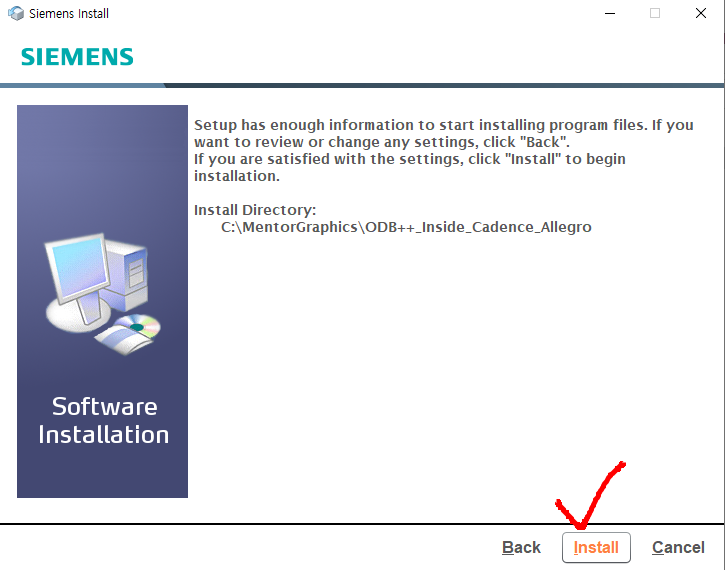 Siemens Install

SIEMENS

Software Installation

Setup has enough information to start installing program files. If you want to review or change any settings, click "Back".
If you are satisfied with the settings, click "Install" to begin installation.

Install Directory:
C:\MentorGraphics\ODB++_Inside_Cadence_Allegro

Back Install Cancel